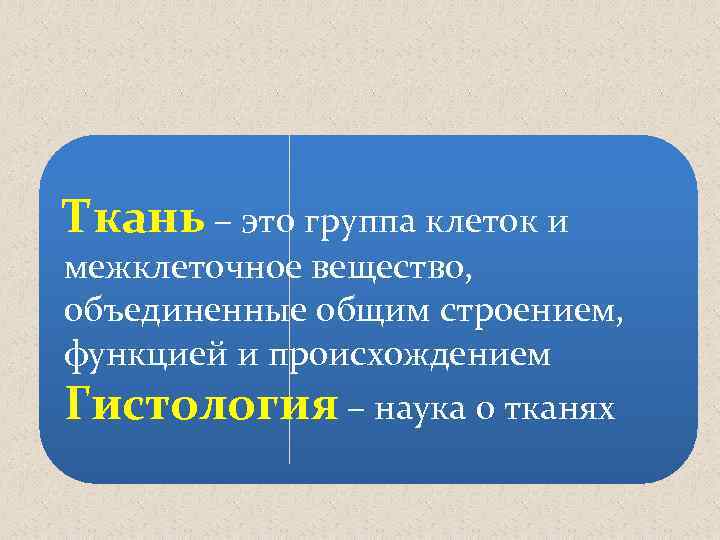 Ткань – это группа клеток и межклеточное вещество, объединенные общим строением, функцией и происхождением
Гистология – наука о тканях